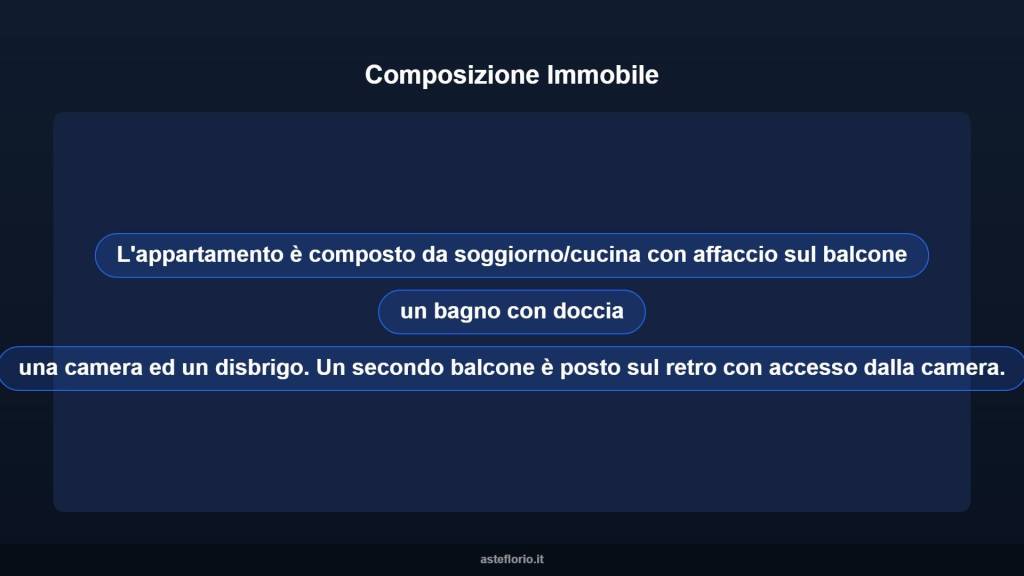 Composizione Immobile

L'appartamento è composto da soggiorno/cucina con affaccio sul balcone

un bagno con doccia

una camera ed un disbrigo. Un secondo balcone è posto sul retro con accesso dalla camera.

asteflorio.it